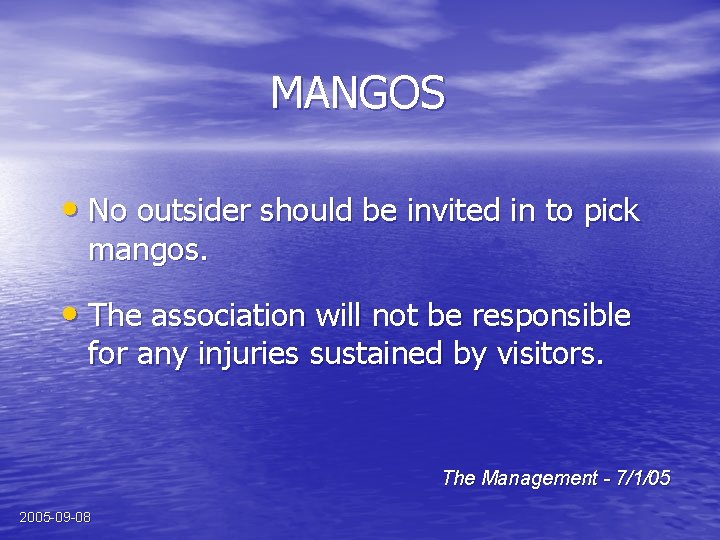 MANGOS

• No outsider should be invited in to pick mangos.

• The association will not be responsible for any injuries sustained by visitors.

The Management - 7/1/05

2005-09-08